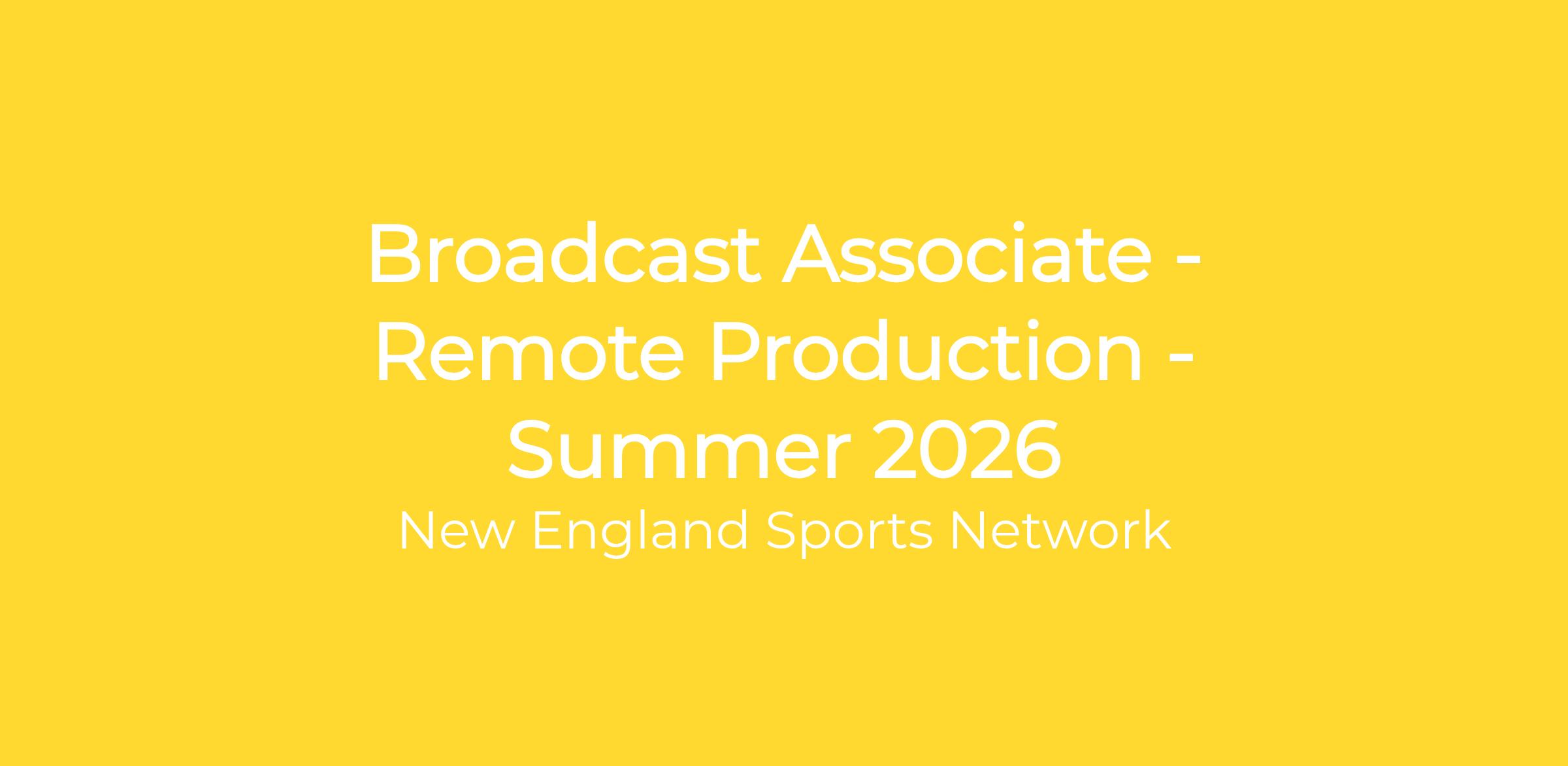 Broadcast Associate - Remote Production - Summer 2026

New England Sports Network